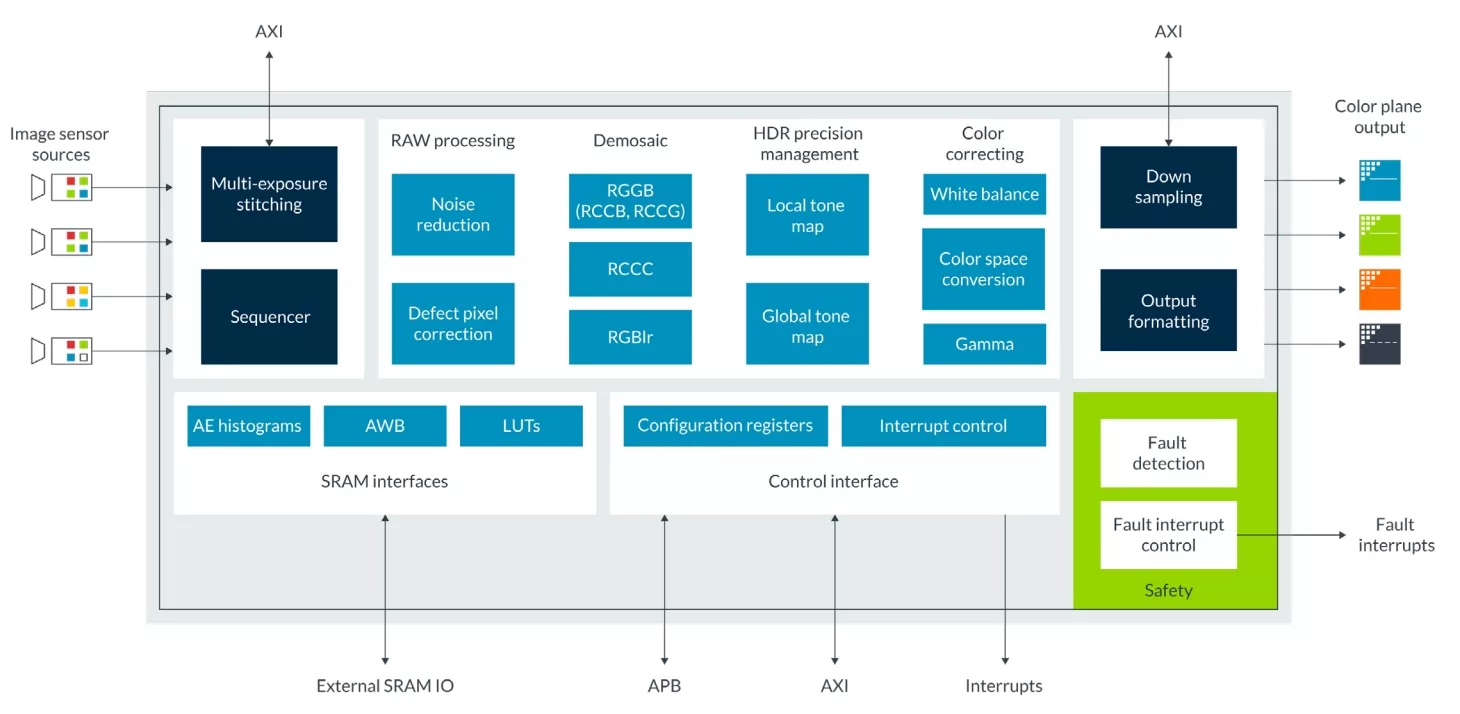 AXI

AXI

Image sensor sources

Multi-exposure stitching

Sequencer

RAW processing

Noise reduction

Defect pixel correction

Demosaic

RGGB (RCCB, RCCG)

RCCC

RGBIr

HDR precision management

Local tone map

Global tone map

Color correcting

White balance

Color space conversion

Gamma

Down sampling

Output formatting

Color plane output

AE histograms

AWB

LUTs

SRAM interfaces

Configuration registers

Interrupt control

Control interface

Fault detection

Fault interrupt control

Safety

Fault interrupts

External SRAM IO

APB

AXI

Interrupts